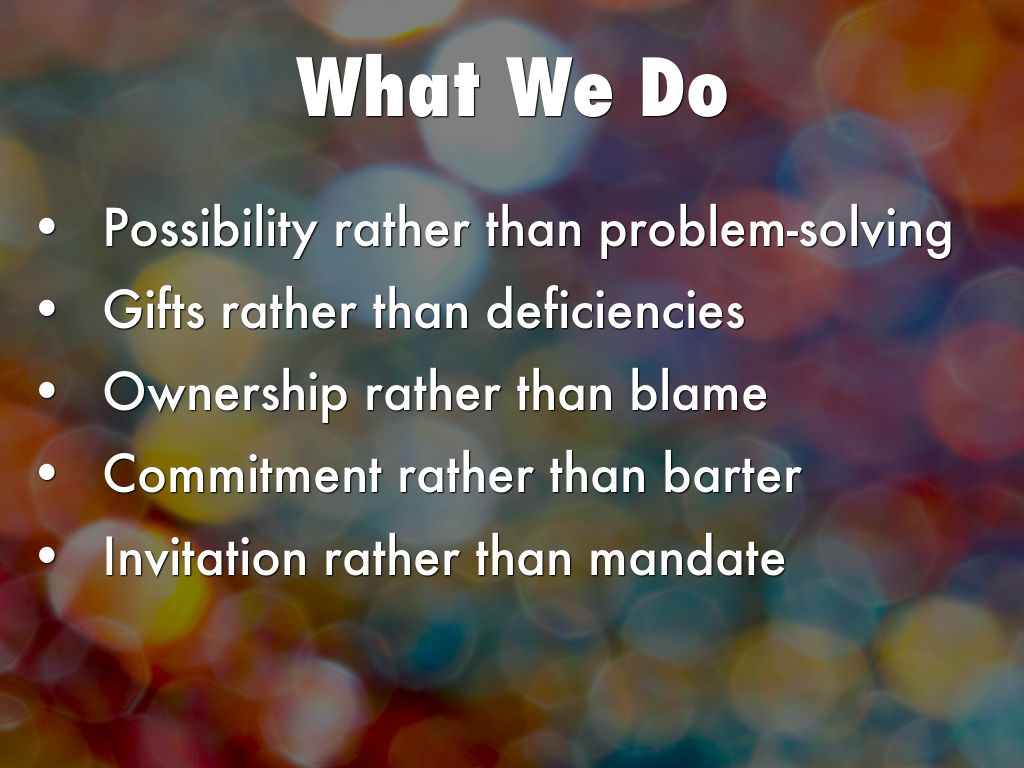 What We Do

• Possibility rather than problem-solving
• Gifts rather than deficiencies
• Ownership rather than blame
• Commitment rather than barter
• Invitation rather than mandate